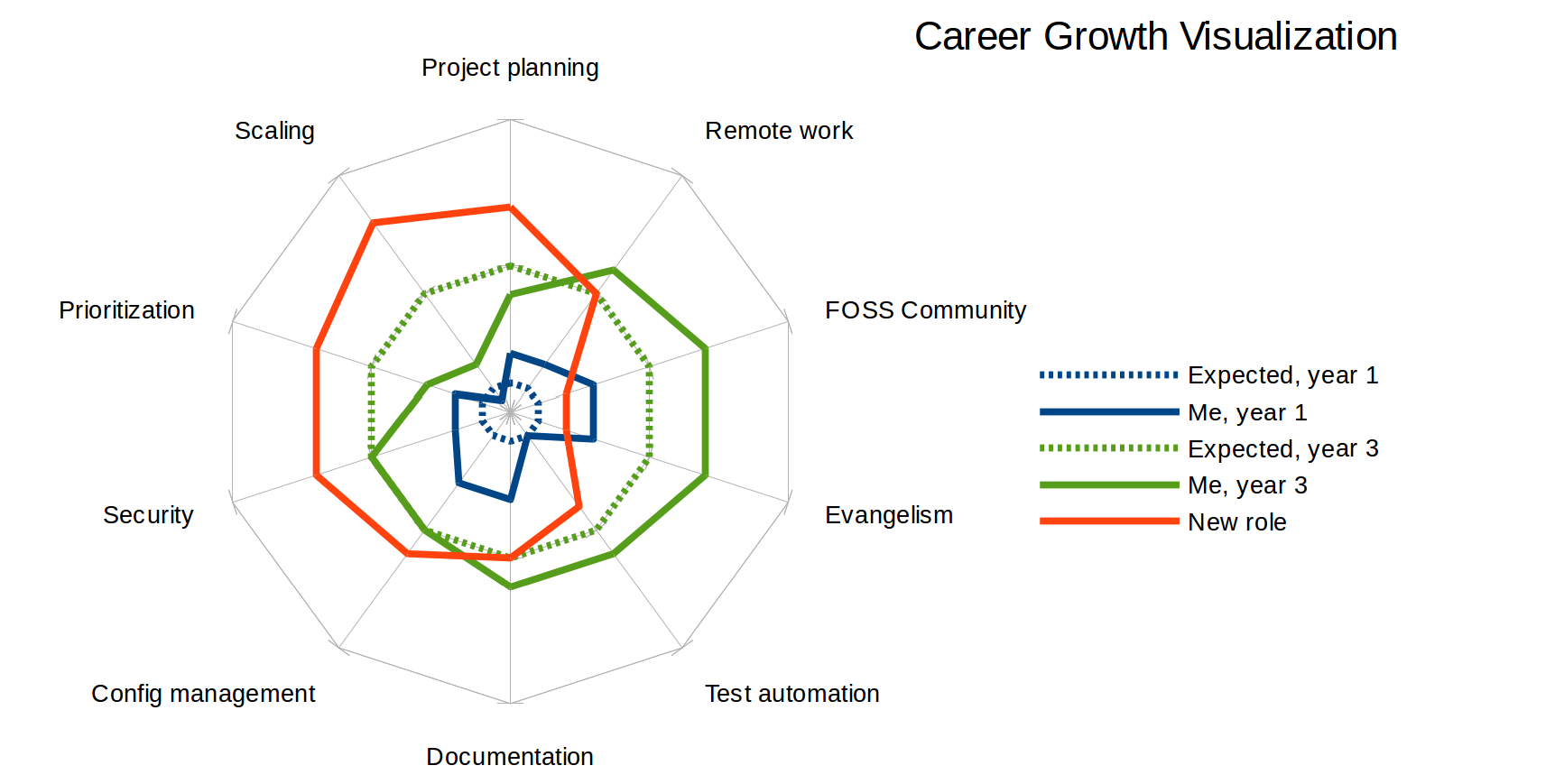 Career Growth Visualization

Project planning
Remote work
FOSS Community
Evangelism
Test automation
Documentation
Config management
Security
Prioritization
Scaling

Expected, year 1
Me, year 1
Expected, year 3
Me, year 3
New role